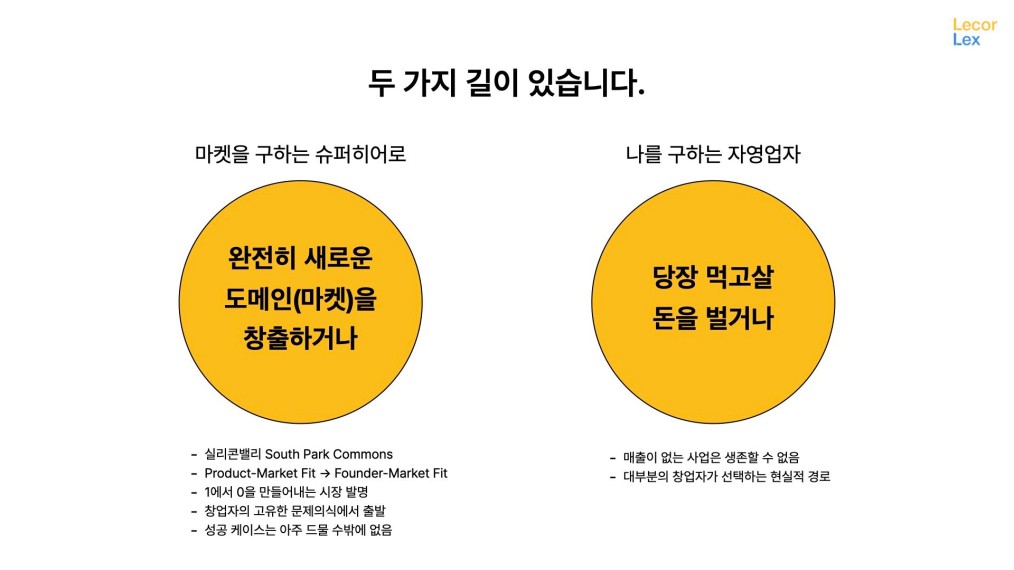 Lecor
Lex

두 가지 길이 있습니다.

마켓을 구하는 슈퍼히어로

완전히 새로운 도메인(마켓)을 창출하거나

- 실리콘밸리 South Park Commons
- Product-Market Fit → Founder-Market Fit
- 1에서 0을 만들어내는 시장 발명
- 창업자의 고유한 문제의식에서 출발
- 성공 케이스는 아주 드물 수밖에 없음

나를 구하는 자영업자

당장 먹고살 돈을 벌거나

- 매출이 없는 사업은 생존할 수 없음
- 대부분의 창업자가 선택하는 현실적 경로